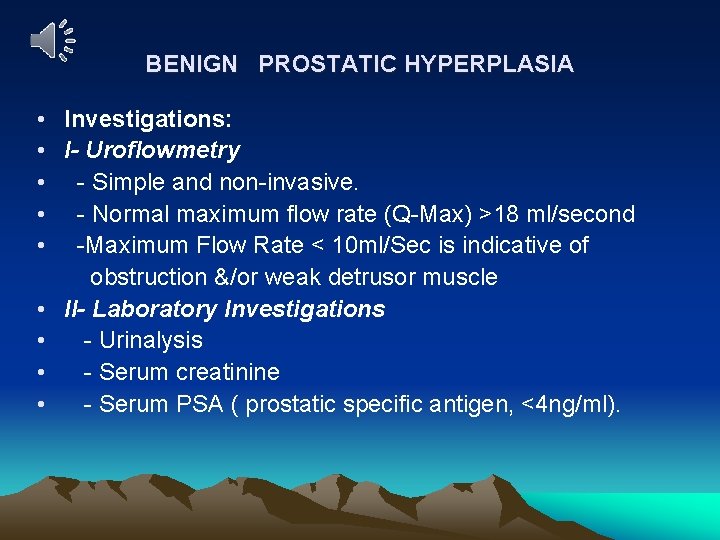 BENIGN PROSTATIC HYPERPLASIA

• Investigations:
• I- Uroflowmetry
• - Simple and non-invasive.
• - Normal maximum flow rate (Q-Max) >18 ml/second
• -Maximum Flow Rate < 10ml/Sec is indicative of obstruction &/or weak detrusor muscle
• II- Laboratory Investigations
• - Urinalysis
• - Serum creatinine
• - Serum PSA ( prostatic specific antigen, <4ng/ml).